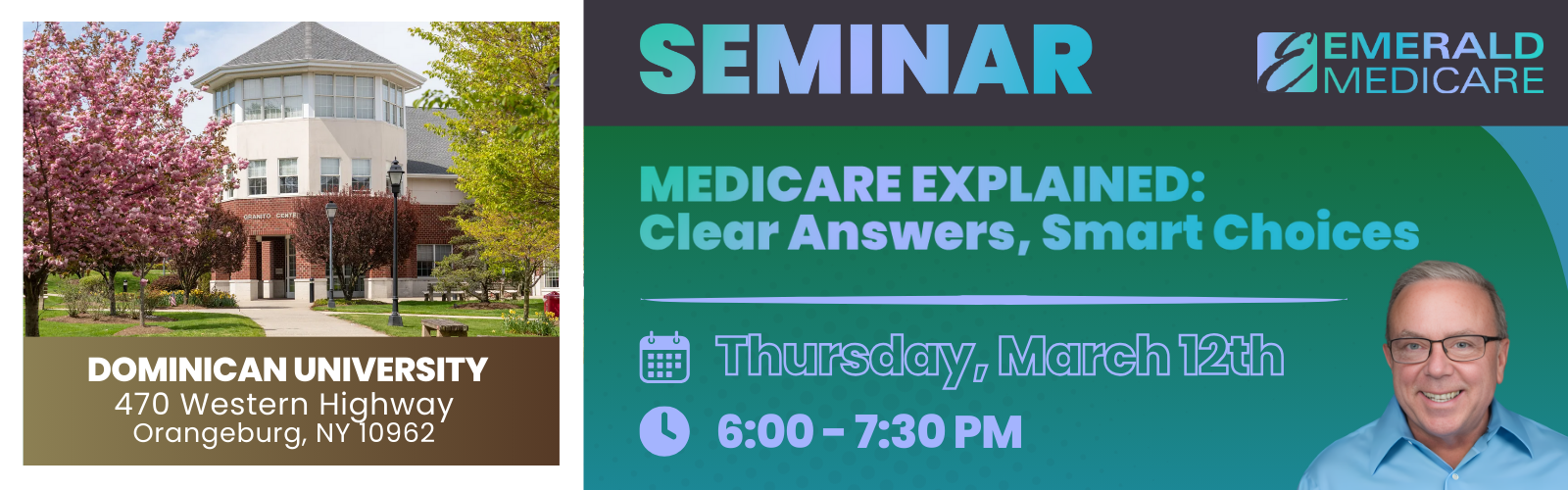 GRANITO CENTER

DOMINICAN UNIVERSITY
470 Western Highway
Orangeburg, NY 10962

SEMINAR

EMERALD MEDICARE

MEDICARE EXPLAINED:
Clear Answers, Smart Choices

Thursday, March 12th

6:00 - 7:30 PM